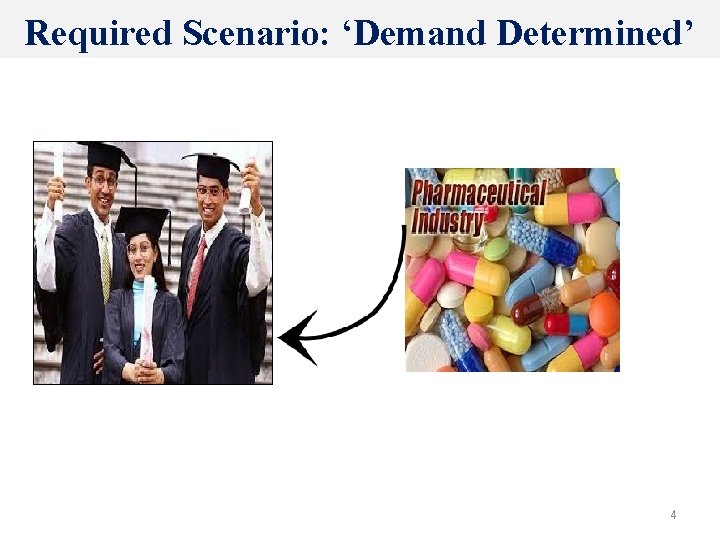 Required Scenario: ‘Demand Determined’

Pharmaceutical Industry

4